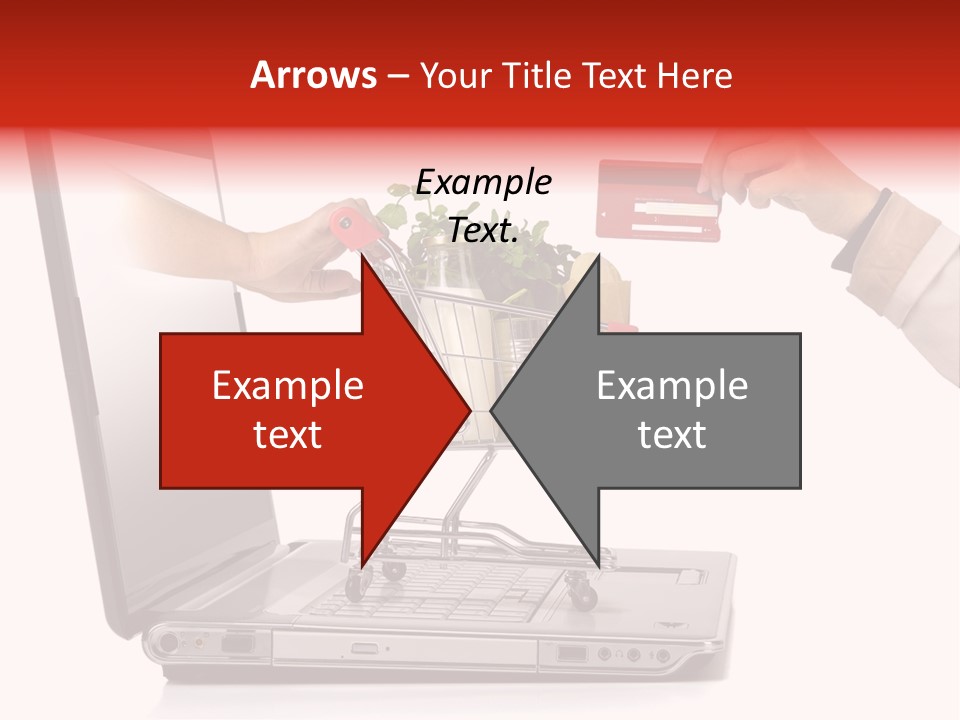 Arrows – Your Title Text Here

Example Text.

Example text

Example text